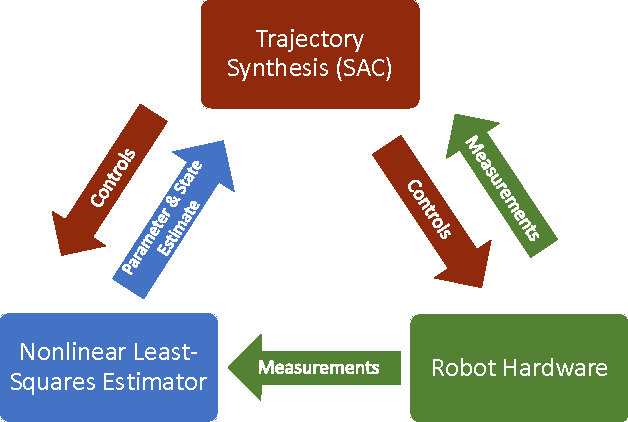 Trajectory Synthesis (SAC)

Controls

Parameter & State Estimate

Controls

Measurements

Nonlinear Least-Squares Estimator

Measurements

Robot Hardware